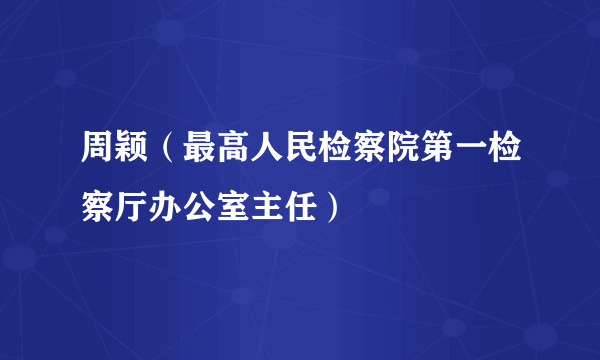 周颖（最高人民检察院第一检察厅办公室主任）